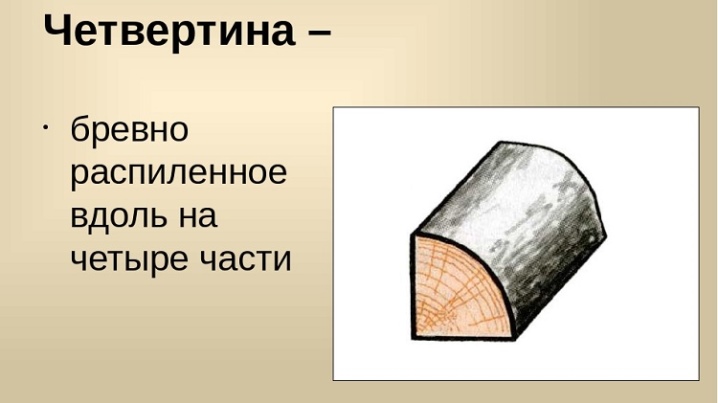 Четвертина –

· бревно распиленное вдоль на четыре части